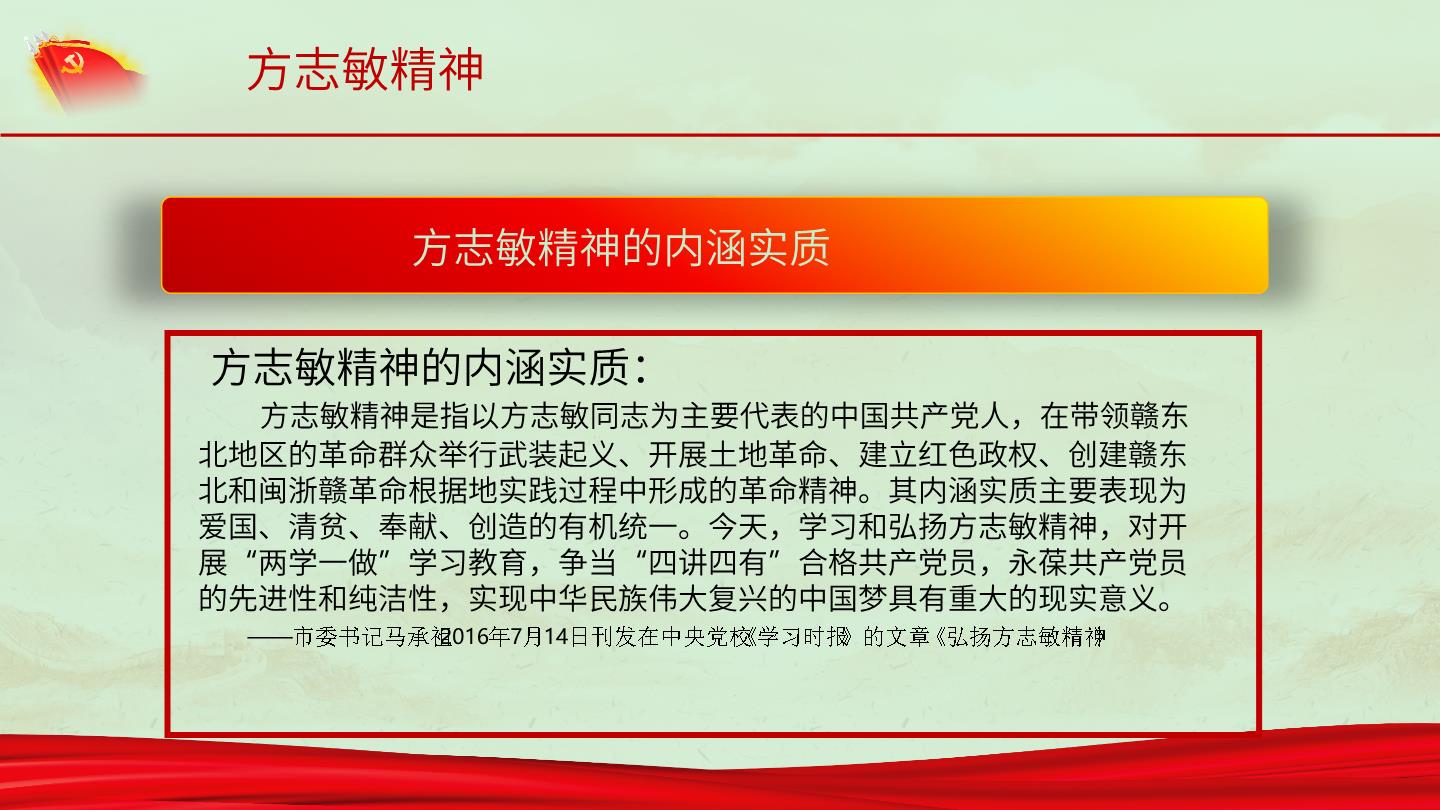 方志敏精神

方志敏精神的内涵实质

方志敏精神的内涵实质：

方志敏精神是指以方志敏同志为主要代表的中国共产党人，在带领赣东北地区的革命群众举行武装起义、开展土地革命、建立红色政权、创建赣东北和闽浙赣革命根据地实践过程中形成的革命精神。其内涵实质主要表现为爱国、清贫、奉献、创造的有机统一。今天，学习和弘扬方志敏精神，对开展“两学一做”学习教育，争当“四讲四有”合格共产党员，永葆共产党员的先进性和纯洁性，实现中华民族伟大复兴的中国梦具有重大的现实意义。

——市委书记马承祖2016年7月14日刊发在中央党校《学习时报》的文章《弘扬方志敏精神》